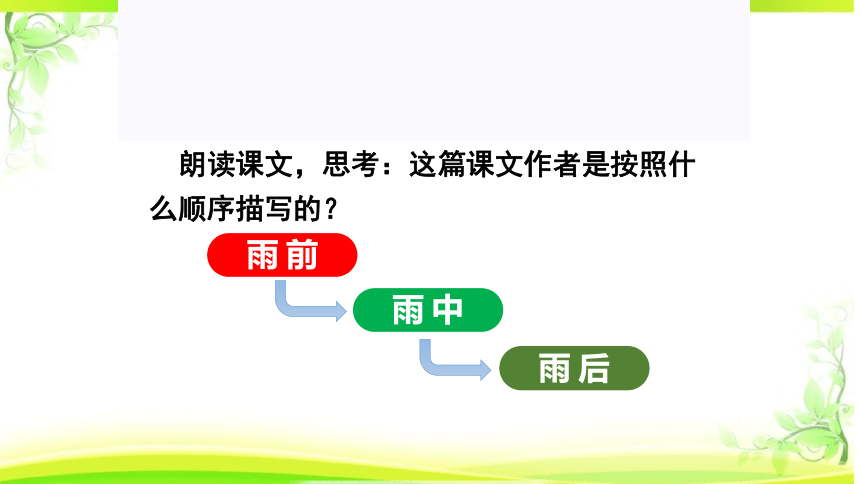 朗读课文，思考：这篇课文作者是按照什么顺序描写的？

雨前

雨中

雨后